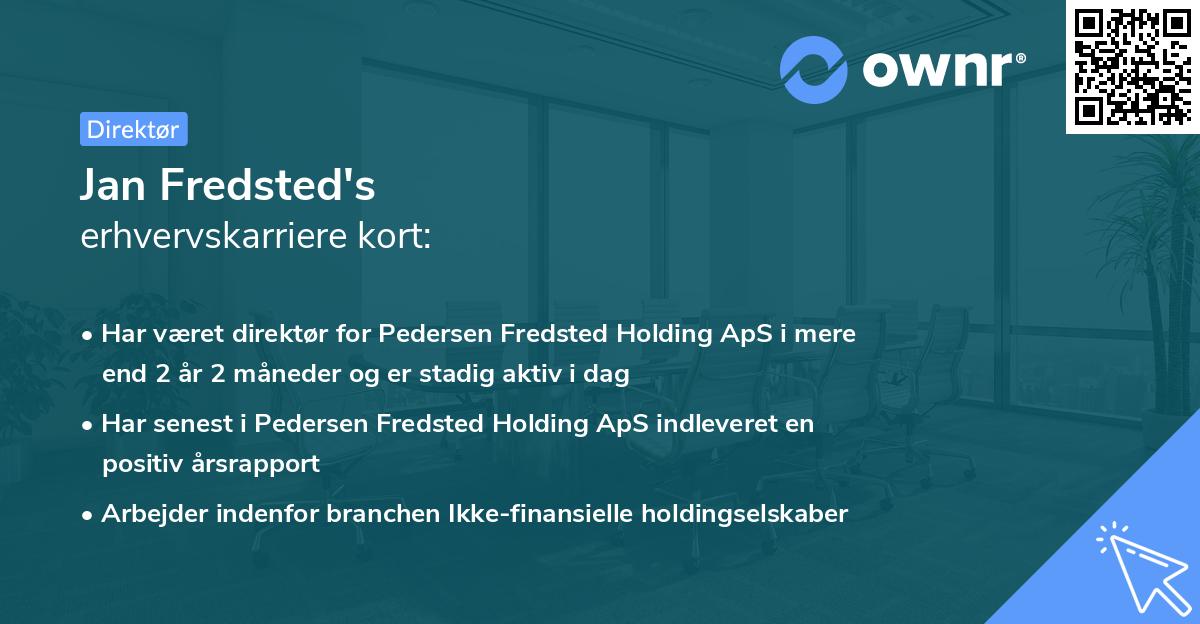 ownr®

Direktør

Jan Fredsted's
erhvervskarriere kort:

• Har været direktør for Pedersen Fredsted Holding ApS i mere end 2 år 2 måneder og er stadig aktiv i dag

• Har senest i Pedersen Fredsted Holding ApS indleveret en positiv årsrapport

• Arbejder indenfor branchen Ikke-finansielle holdingselskaber